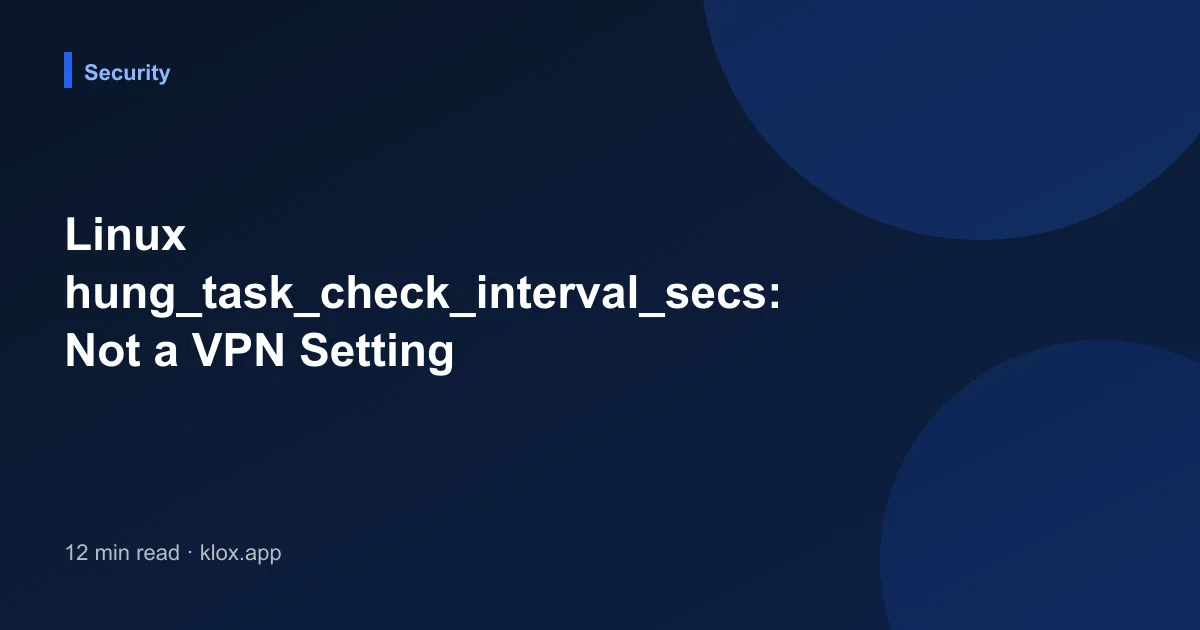 Security

Linux hung_task_check_interval_secs: Not a VPN Setting

12 min read · klox.app